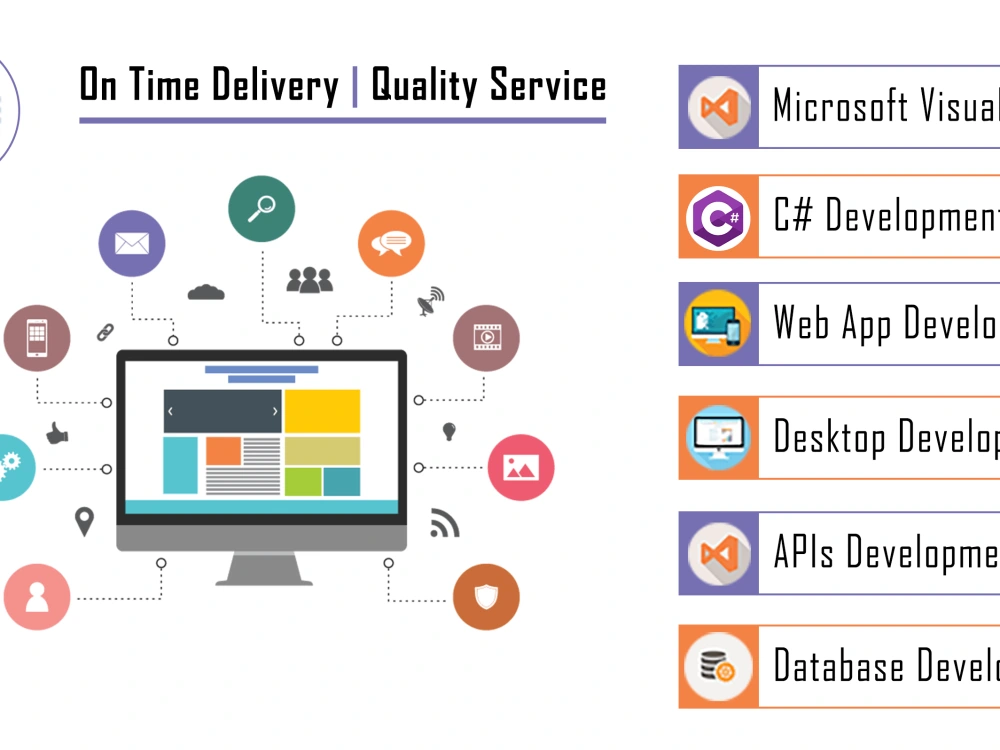 On Time Delivery | Quality Service

Microsoft Visual

C# Development

Web App Develo

Desktop Develop

APIs Developme

Database Develo